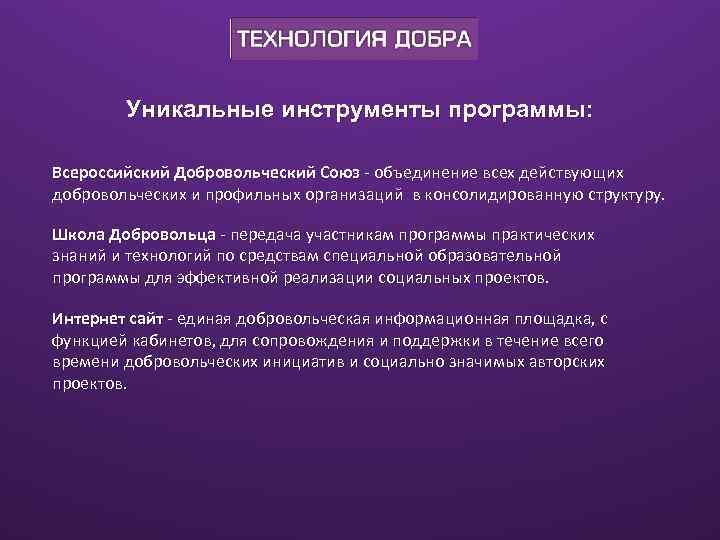 ТЕХНОЛОГИЯ ДОБРА

Уникальные инструменты программы:

Всероссийский Добровольческий Союз - объединение всех действующих добровольческих и профильных организаций в консолидированную структуру.

Школа Добровольца - передача участникам программы практических знаний и технологий по средствам специальной образовательной программы для эффективной реализации социальных проектов.

Интернет сайт - единая добровольческая информационная площадка, с функцией кабинетов, для сопровождения и поддержки в течение всего времени добровольческих инициатив и социально значимых авторских проектов.